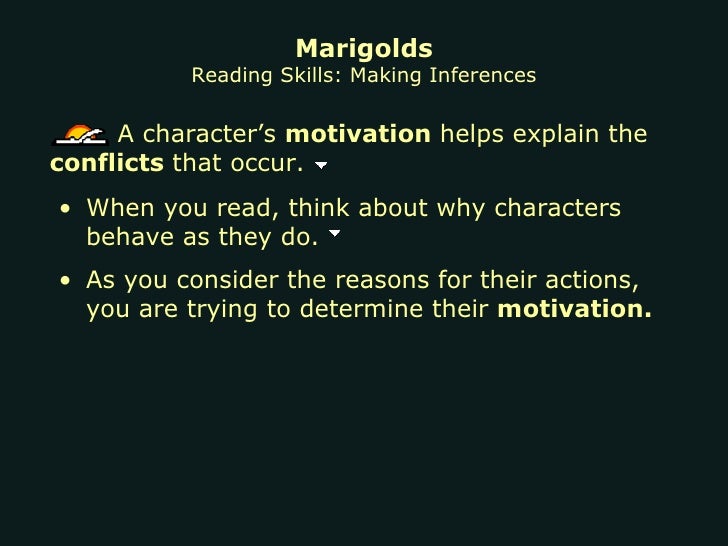 Marigolds
Reading Skills: Making Inferences

A character's motivation helps explain the conflicts that occur.

• When you read, think about why characters behave as they do.

• As you consider the reasons for their actions, you are trying to determine their motivation.